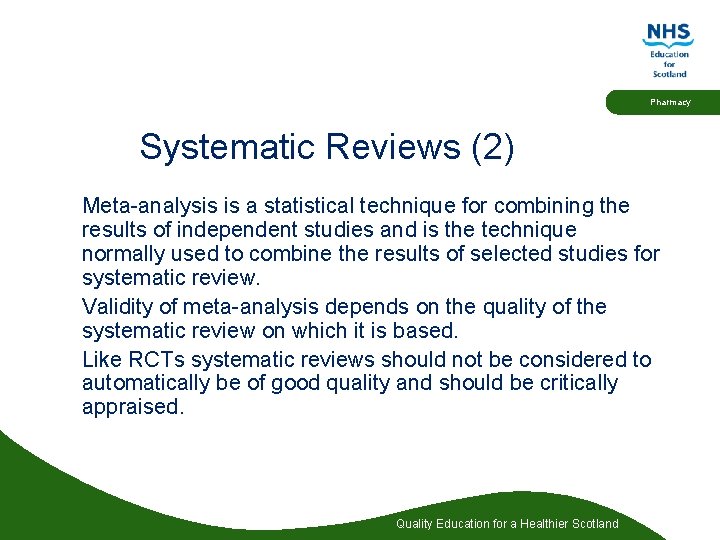 NHS
Education
for
Scotland

Pharmacy

Systematic Reviews (2)

Meta-analysis is a statistical technique for combining the results of independent studies and is the technique normally used to combine the results of selected studies for systematic review.

Validity of meta-analysis depends on the quality of the systematic review on which it is based.

Like RCTs systematic reviews should not be considered to automatically be of good quality and should be critically appraised.

Quality Education for a Healthier Scotland